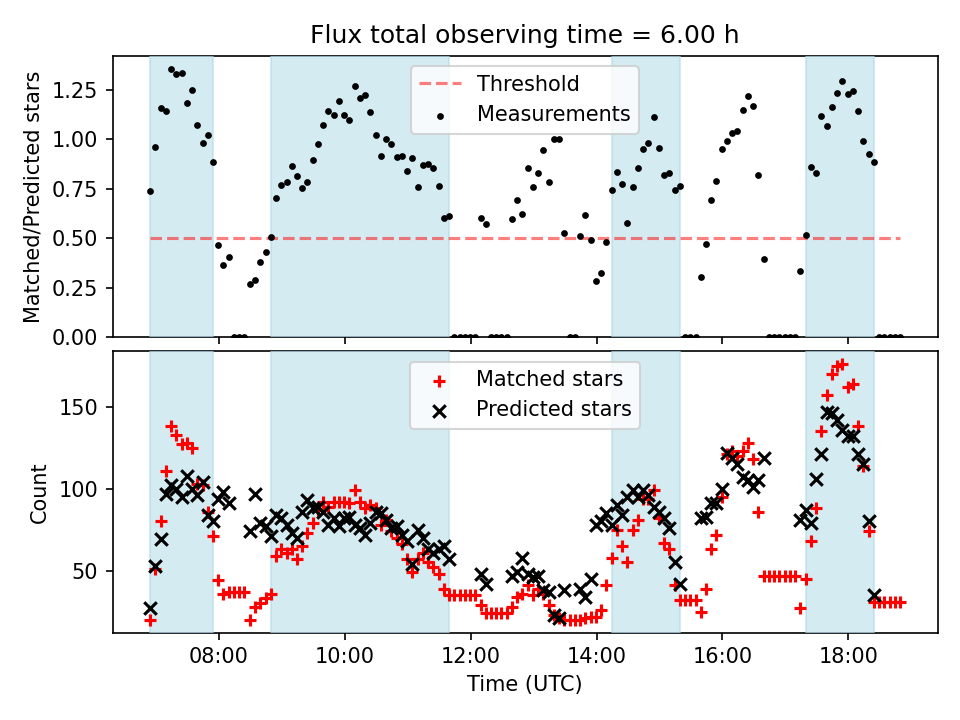 Flux total observing time = 6.00 h

Matched/Predicted stars

1.25
1.00
0.75
0.50
0.25
0.00

Threshold
Measurements

Count

150
100
50

Matched stars
Predicted stars

08:00
10:00
12:00
14:00
16:00
18:00

Time (UTC)